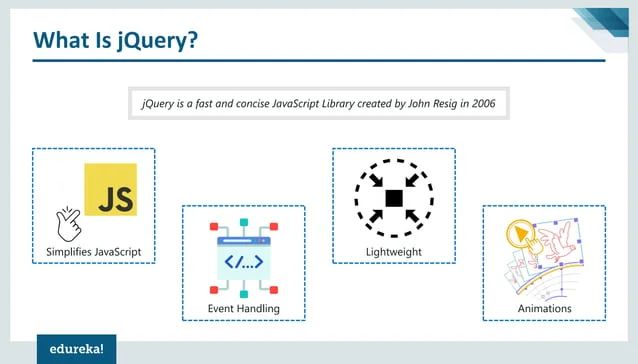 What Is jQuery?

jQuery is a fast and concise JavaScript Library created by John Resig in 2006

JS

Simplifies JavaScript

</...>

Event Handling

Lightweight

Animations

edureka!